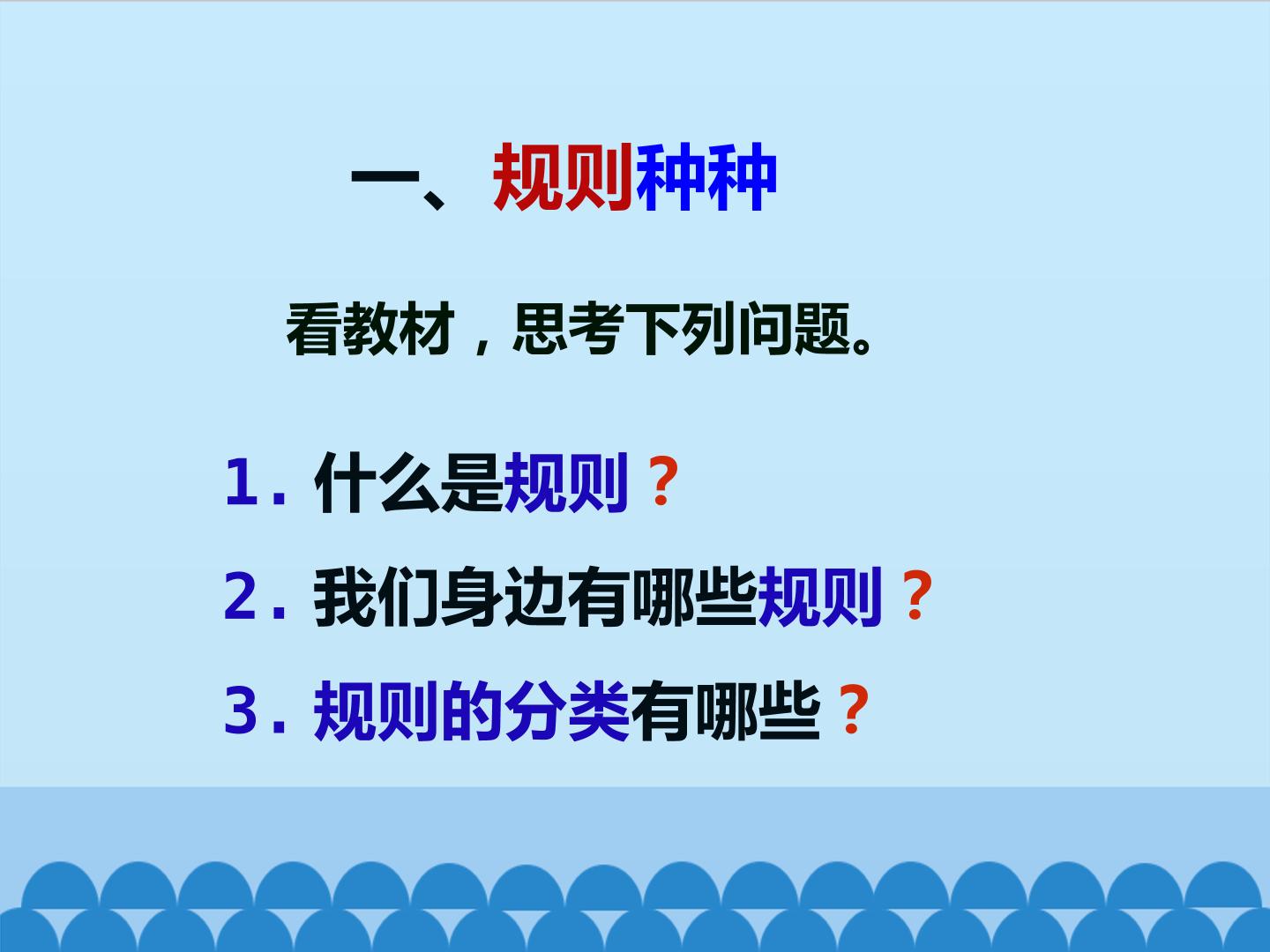 一、规则种种

看教材，思考下列问题。

1. 什么是规则？

2. 我们身边有哪些规则？

3. 规则的分类有哪些？